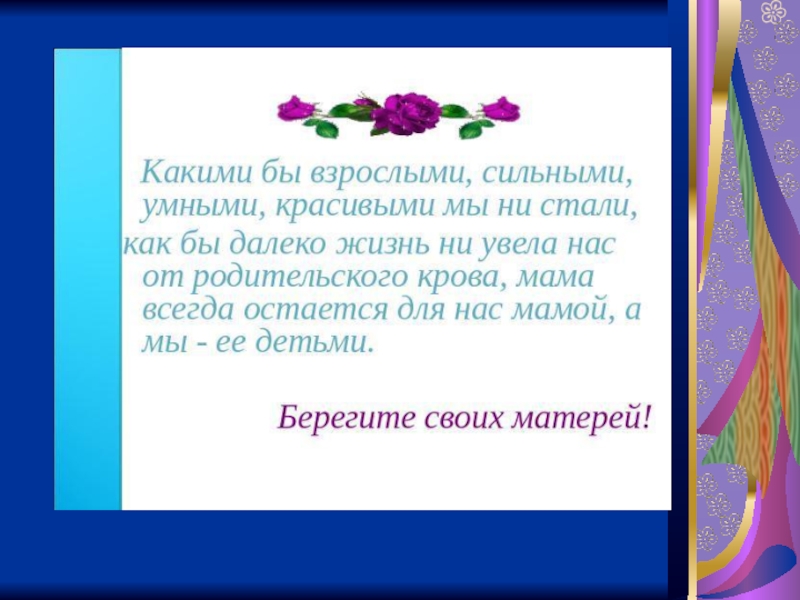 Какими бы взрослыми, сильными, умными, красивыми мы ни стали, как бы далеко жизнь ни увела нас от родительского крова, мама всегда остается для нас мамой, а мы - ее детьми.

Берегите своих матерей!